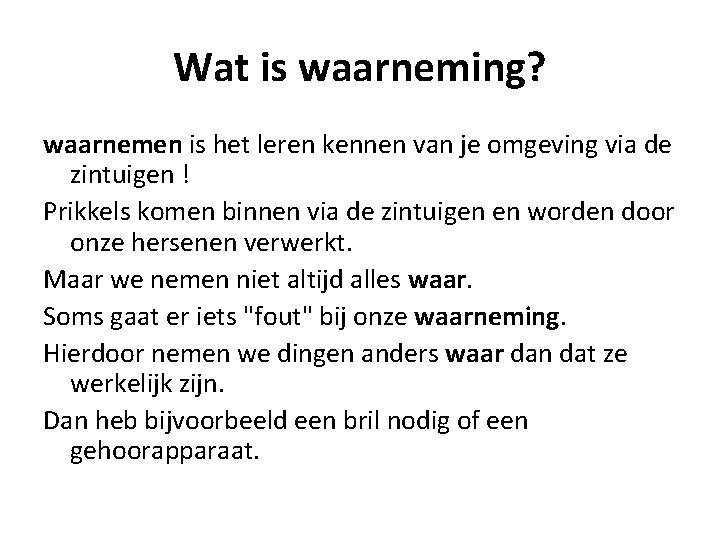 Wat is waarneming?

waarnemen is het leren kennen van je omgeving via de zintuigen !

Prikkels komen binnen via de zintuigen en worden door onze hersenen verwerkt.

Maar we nemen niet altijd alles waar.

Soms gaat er iets "fout" bij onze waarneming.

Hierdoor nemen we dingen anders waar dan dat ze werkelijk zijn.

Dan heb bijvoorbeeld een bril nodig of een gehoorapparaat.